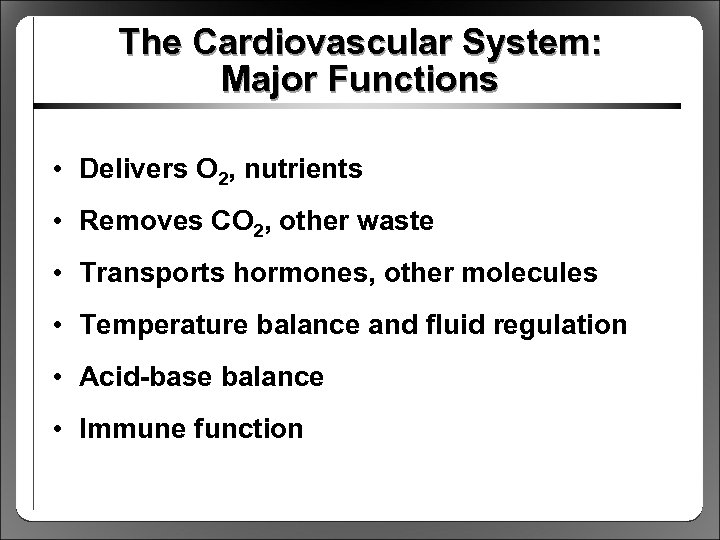 The Cardiovascular System: Major Functions

• Delivers $O_2$, nutrients
• Removes $CO_2$, other waste
• Transports hormones, other molecules
• Temperature balance and fluid regulation
• Acid-base balance
• Immune function